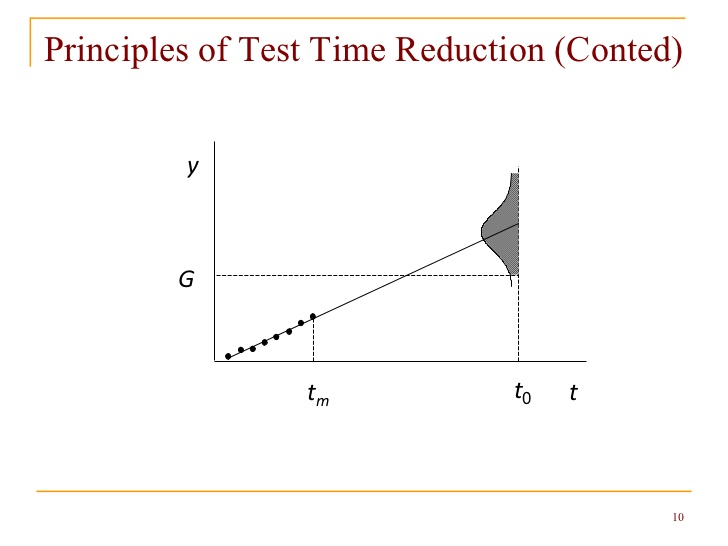 Principles of Test Time Reduction (Conted)

$y$

$G$

$t_m$

$t_0$

$t$

10